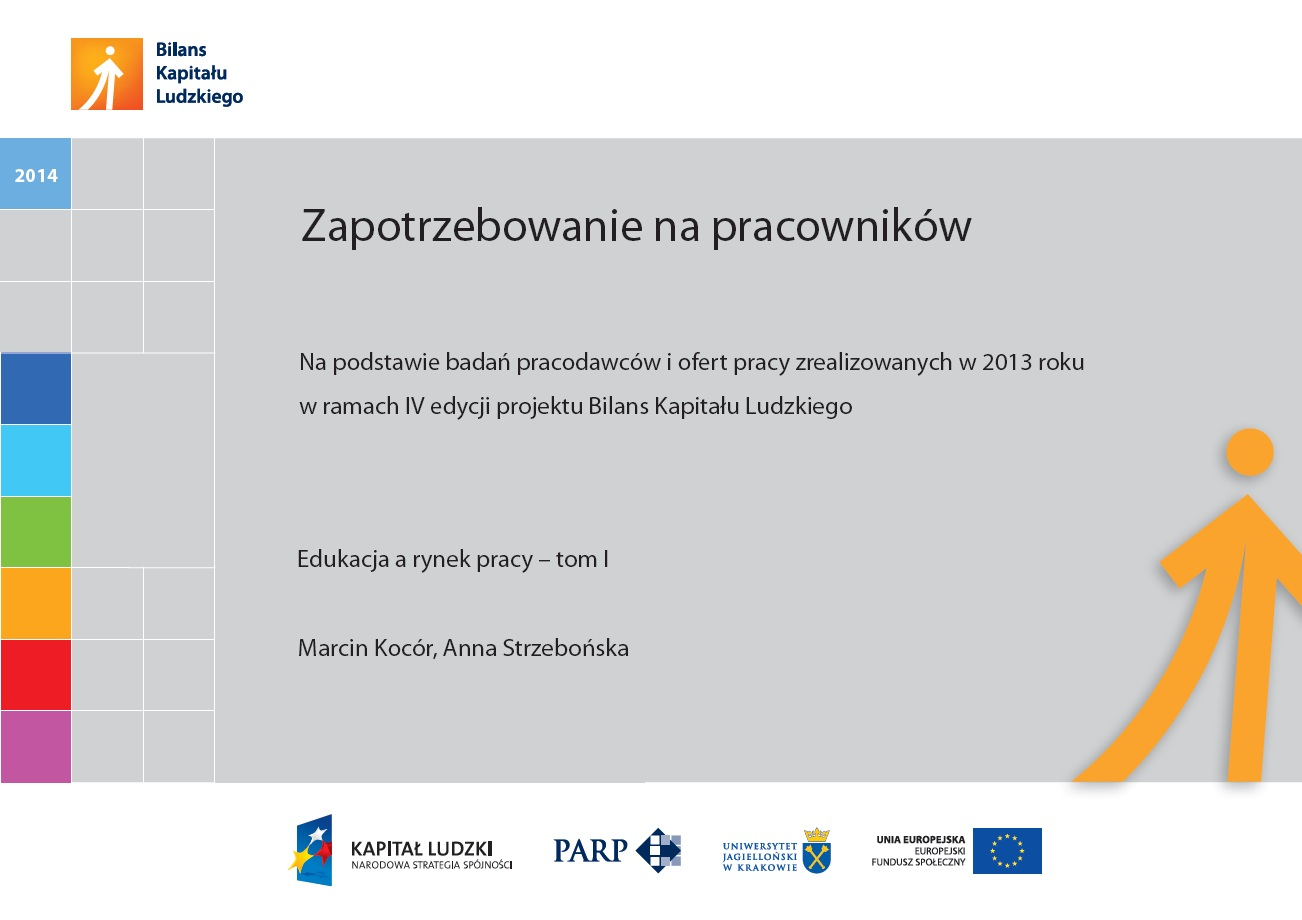 Bilans Kapitału Ludzkiego

2014

Zapotrzebowanie na pracowników

Na podstawie badań pracodawców i ofert pracy zrealizowanych w 2013 roku w ramach IV edycji projektu Bilans Kapitału Ludzkiego

Edukacja a rynek pracy – tom I

Marcin Kocór, Anna Strzebońska

KAPITAŁ LUDZKI
NARODOWA STRATEGIA SPÓJNOŚCI

PARP

UNIWERSYTET JAGIELLOŃSKI W KRAKOWIE

UNIA EUROPEJSKA
EUROPEJSKI FUNDUSZ SPOŁECZNY